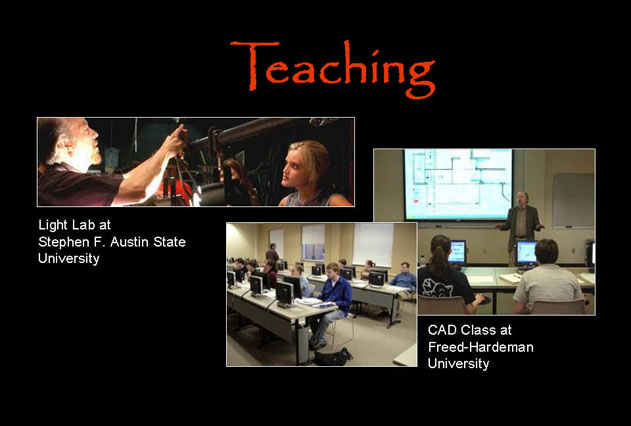 Teaching

Light Lab at Stephen F. Austin State University

CAD Class at Freed-Hardeman University